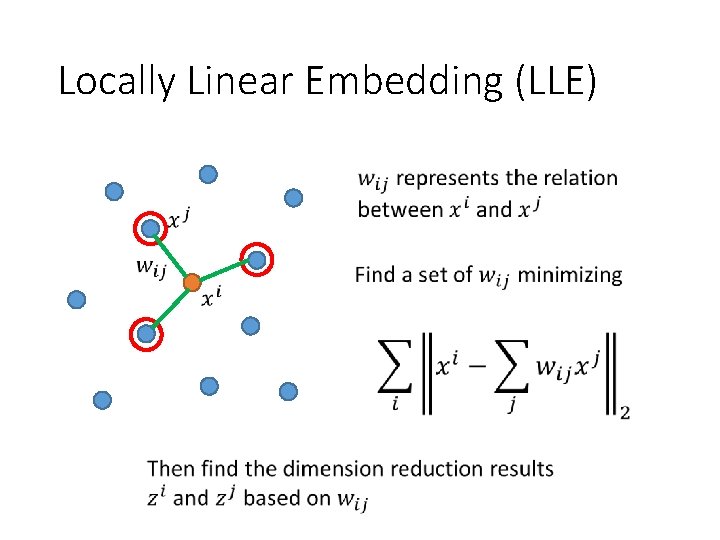 Locally Linear Embedding (LLE)

$x^j$

$w_{ij}$

$x^i$

$w_{ij}$ represents the relation between $x^i$ and $x^j$

Find a set of $w_{ij}$ minimizing

$\sum_i \left\| x^i - \sum_j w_{ij} x^j \right\|_2$

Then find the dimension reduction results $z^i$ and $z^j$ based on $w_{ij}$